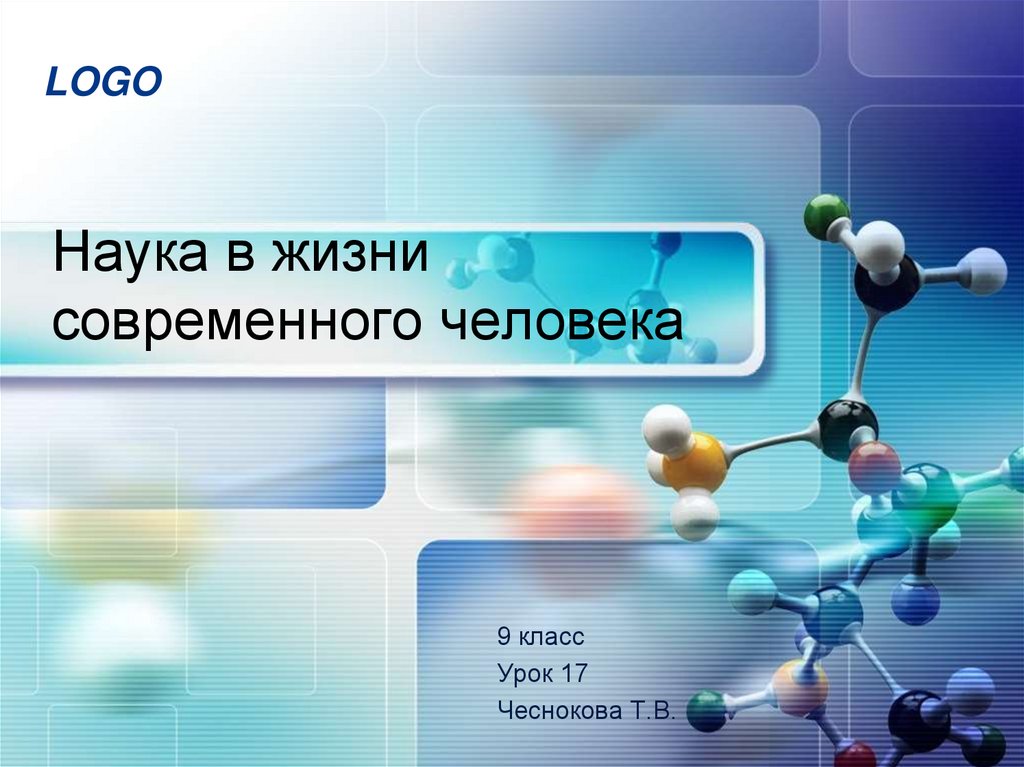 LOGO

Наука в жизни современного человека

9 класс
Урок 17
Чеснокова Т.В.